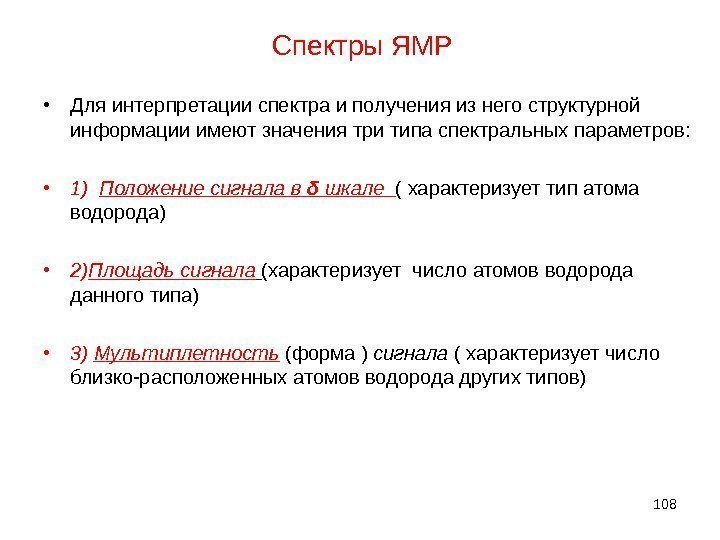 Спектры ЯМР

• Для интерпретации спектра и получения из него структурной информации имеют значения три типа спектральных параметров:

• 1) Положение сигнала в δ шкале ( характеризует тип атома водорода)

• 2)Площадь сигнала (характеризует число атомов водорода данного типа)

• 3) Мультиплетность (форма ) сигнала ( характеризует число близко-расположенных атомов водорода других типов)

108